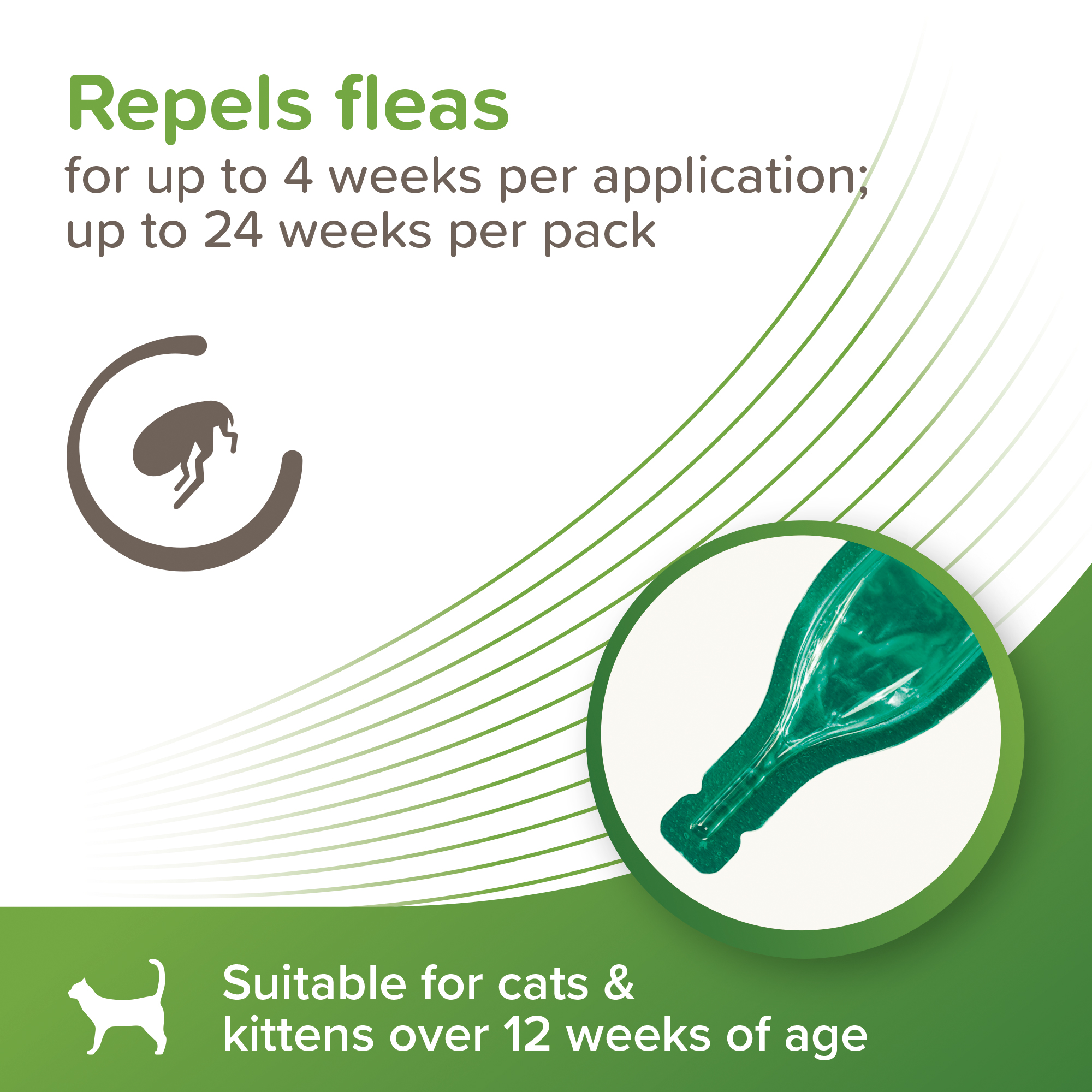 Repels fleas
for up to 4 weeks per application; up to 24 weeks per pack

Suitable for cats & kittens over 12 weeks of age